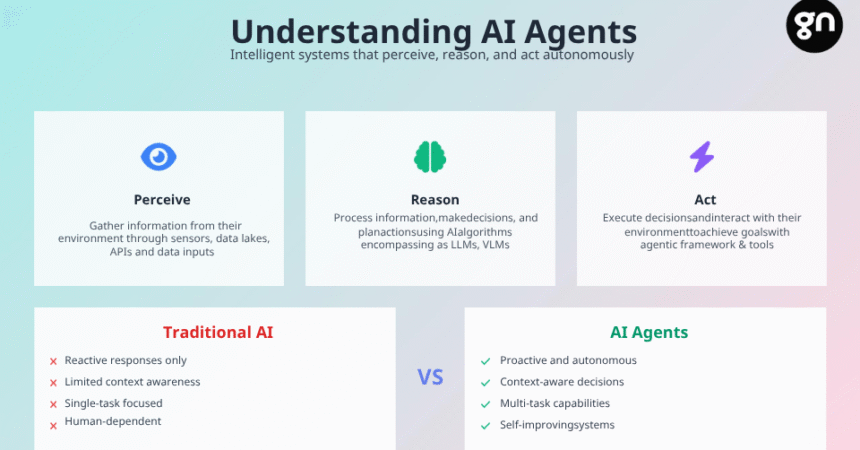 Understanding AI Agents
Intelligent systems that perceive, reason, and act autonomously

gn

Perceive
Gather information from their environment through sensors, data lakes, APIs and data inputs

Reason
Process information,makedecisions, and planactionsusing AIalgorithms encompassing as LLMs, VLMs

Act
Execute decisionsandinteract with their environmenttoachieve goalswith agentic framework & tools

Traditional AI
× Reactive responses only
× Limited context awareness
× Single-task focused
× Human-dependent

VS

AI Agents
✓ Proactive and autonomous
✓ Context-aware decisions
✓ Multi-task capabilities
✓ Self-improvingsystems